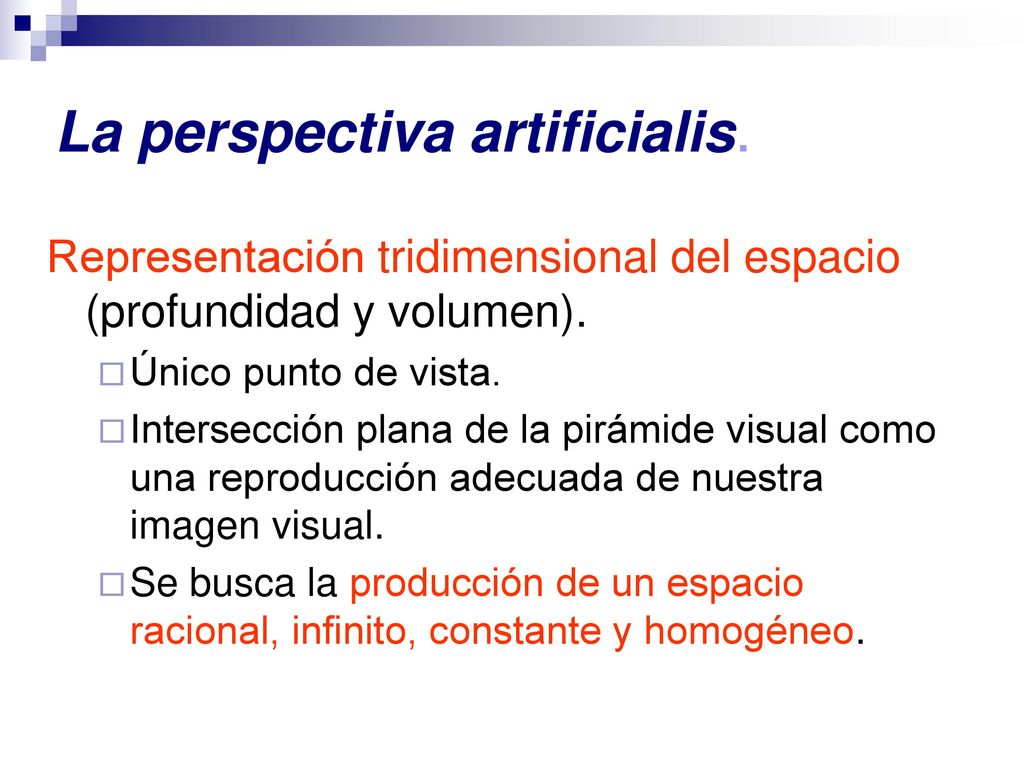 La perspectiva artificialis.

Representación tridimensional del espacio (profundidad y volumen).

Único punto de vista.

Intersección plana de la pirámide visual como una reproducción adecuada de nuestra imagen visual.

Se busca la producción de un espacio racional, infinito, constante y homogéneo.